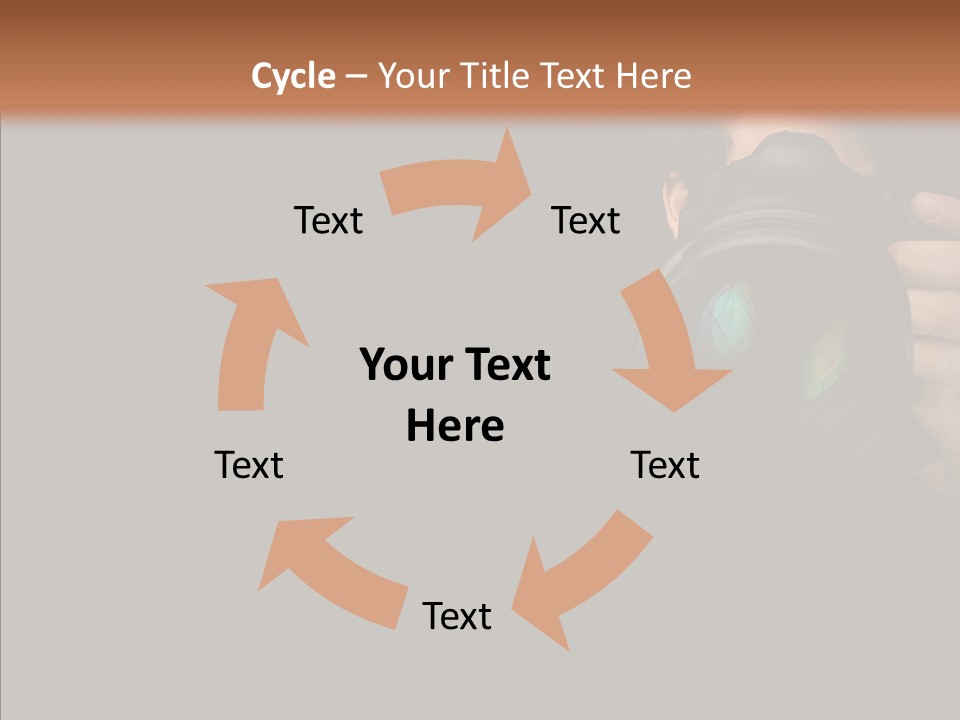 Cycle – Your Title Text Here

Text

Text

Your Text Here

Text

Text

Text